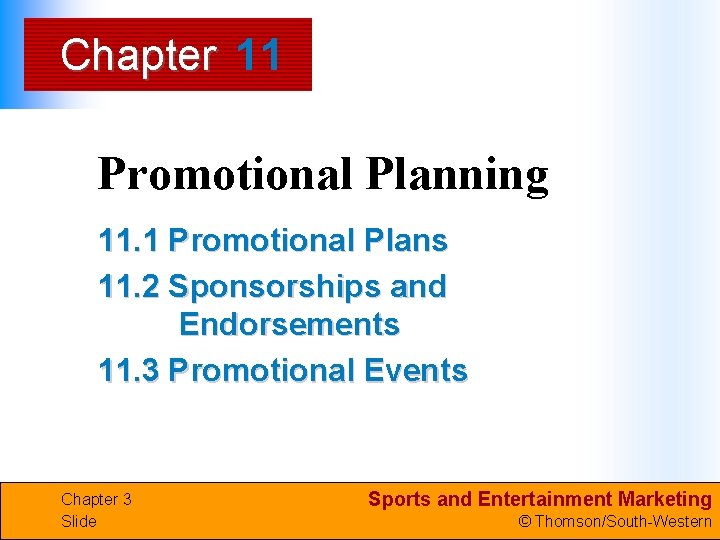 Chapter 11

Promotional Planning

11.1 Promotional Plans
11.2 Sponsorships and Endorsements
11.3 Promotional Events

Chapter 3
Slide

Sports and Entertainment Marketing
© Thomson/South-Western